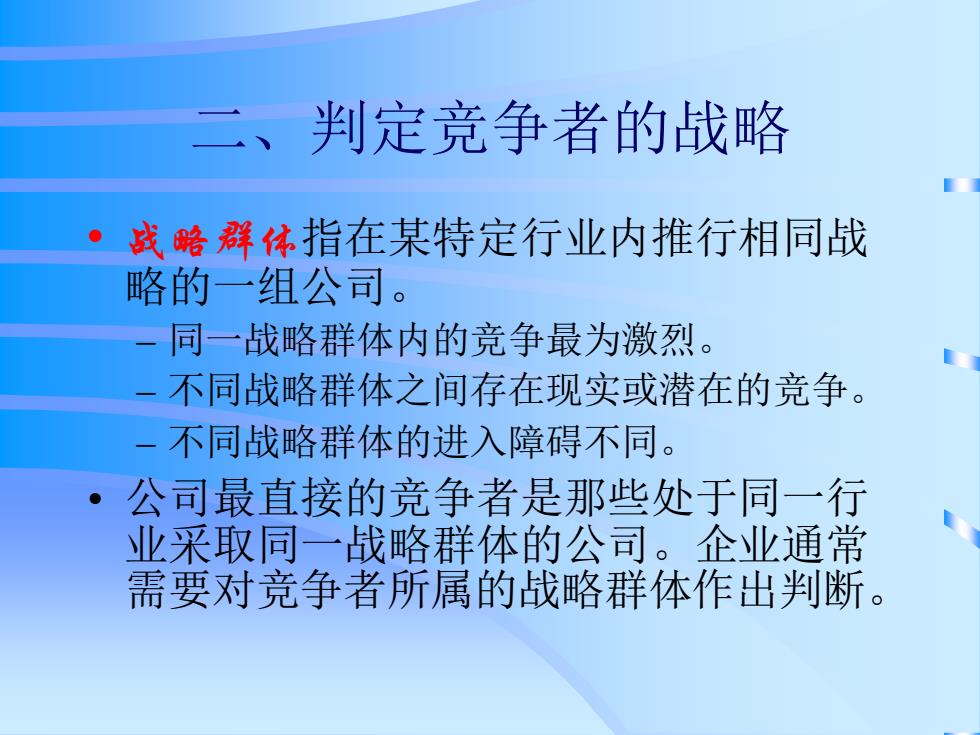 二、判定竞争者的战略

• 战略群体指在某特定行业内推行相同战略的一组公司。
  – 同一战略群体内的竞争最为激烈。
  – 不同战略群体之间存在现实或潜在的竞争。
  – 不同战略群体的进入障碍不同。
• 公司最直接的竞争者是那些处于同一行业采取同一战略群体的公司。企业通常需要对竞争者所属的战略群体作出判断。